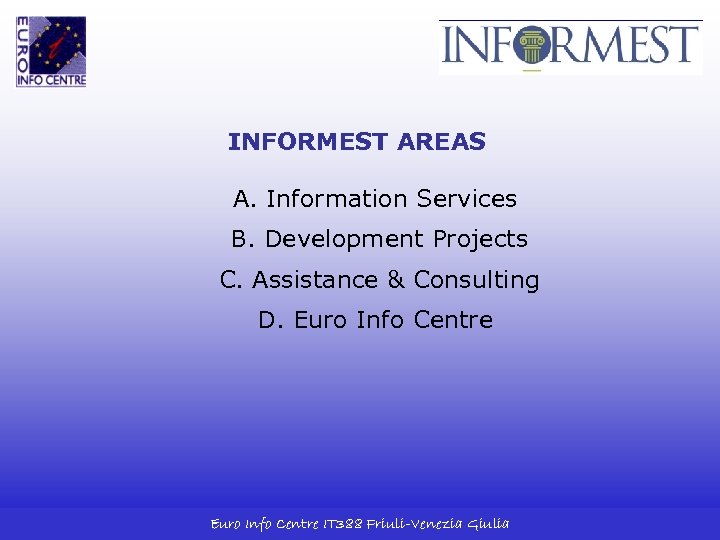 EURO INFO CENTRE

INFORMEST

INFORMEST AREAS

A. Information Services
B. Development Projects
C. Assistance & Consulting
D. Euro Info Centre

Euro Info Centre IT388 Friuli-Venezia Giulia